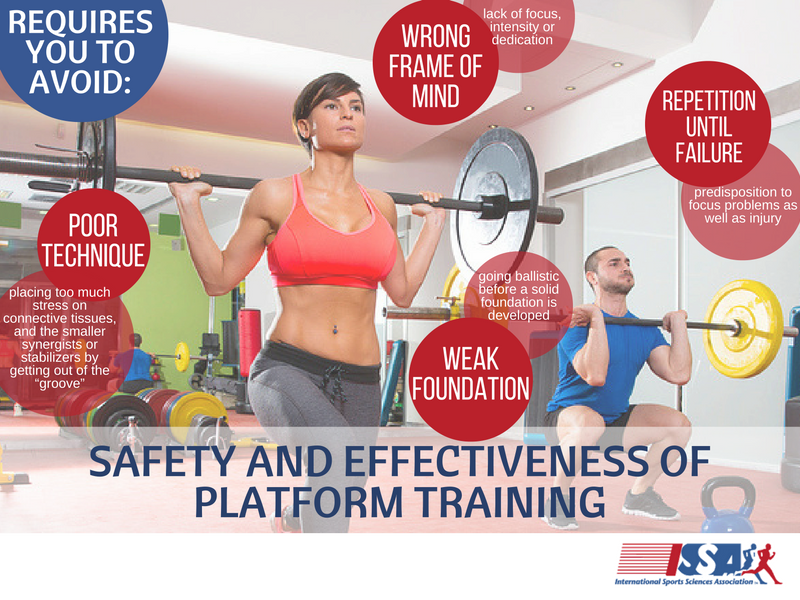 REQUIRES YOU TO AVOID:

WRONG FRAME OF MIND

lack of focus, intensity or dedication

REPETITION UNTIL FAILURE

predisposition to focus problems as well as injury

POOR TECHNIQUE

placing too much stress on connective tissues, and the smaller synergists or stabilizers by getting out of the "groove"

going ballistic before a solid foundation is developed

WEAK FOUNDATION

SAFETY AND EFFECTIVENESS OF PLATFORM TRAINING

ISSA

International Sports Sciences Association